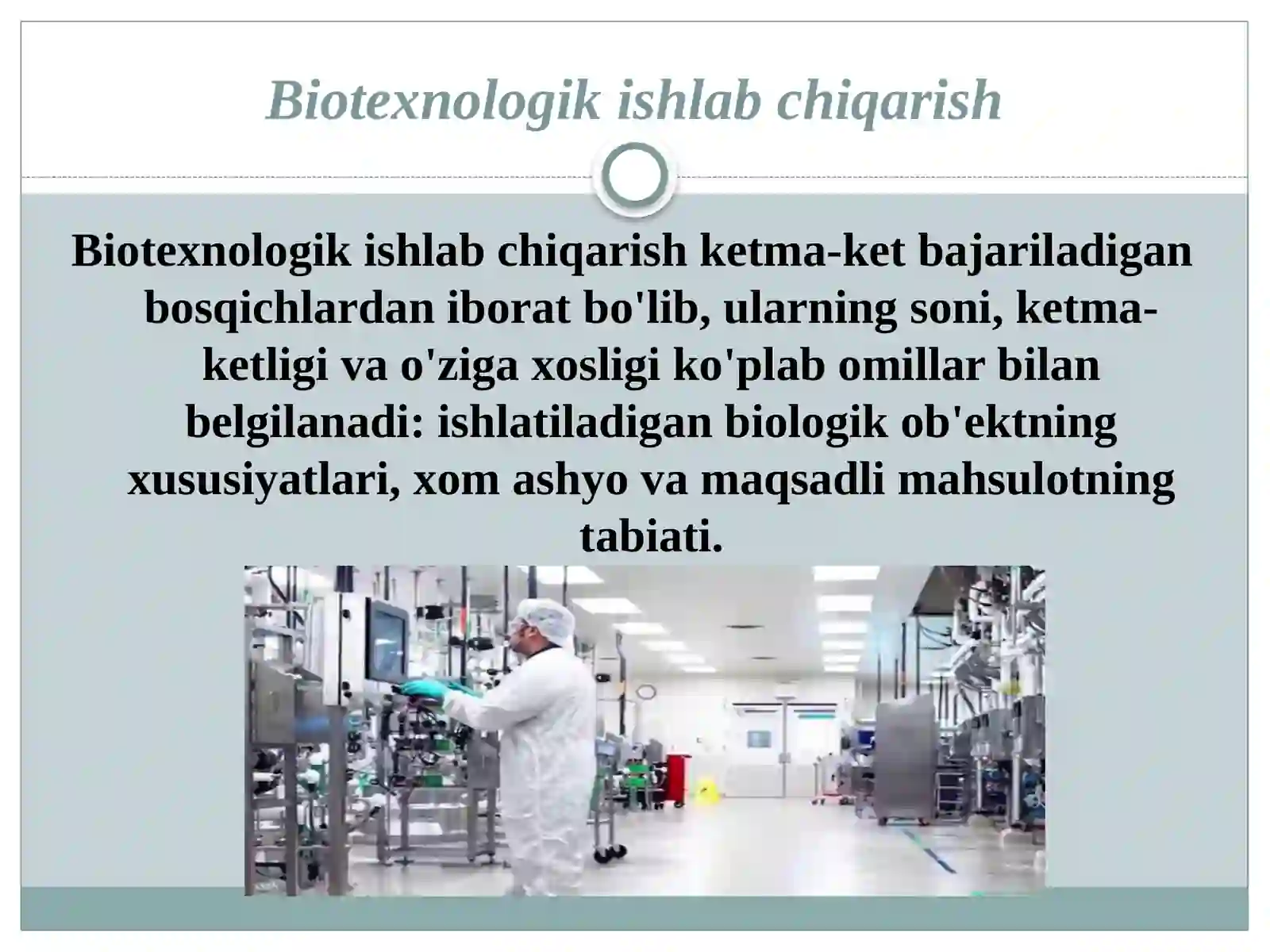 Biotexnologik ishlab chiqarish

Biotexnologik ishlab chiqarish ketma-ket bajariladigan bosqichlardan iborat bo'lib, ularning soni, ketma-ketligi va o'ziga xosligi ko'plab omillar bilan belgilanadi: ishlatiladigan biologik ob'ektning xususiyatlari, xom ashyo va maqsadli mahsulotning tabiati.